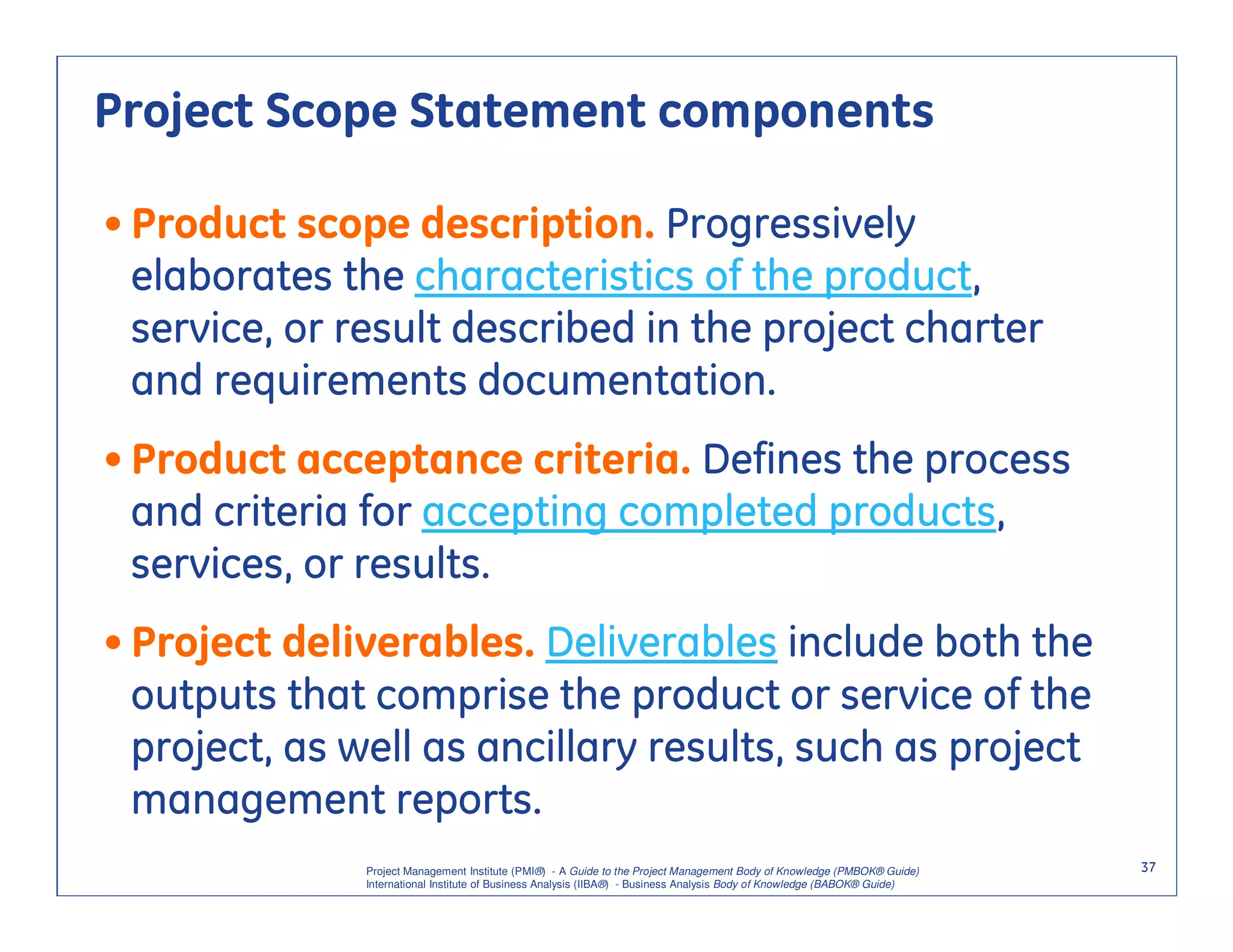 Project Scope Statement components

• Product scope description. Progressively elaborates the characteristics of the product, service, or result described in the project charter and requirements documentation.

• Product acceptance criteria. Defines the process and criteria for accepting completed products, services, or results.

• Project deliverables. Deliverables include both the outputs that comprise the product or service of the project, as well as ancillary results, such as project management reports.

Project Management Institute (PMI®) - A Guide to the Project Management Body of Knowledge (PMBOK® Guide)
International Institute of Business Analysis (IIBA®) - Business Analysis Body of Knowledge (BABOK® Guide)

37